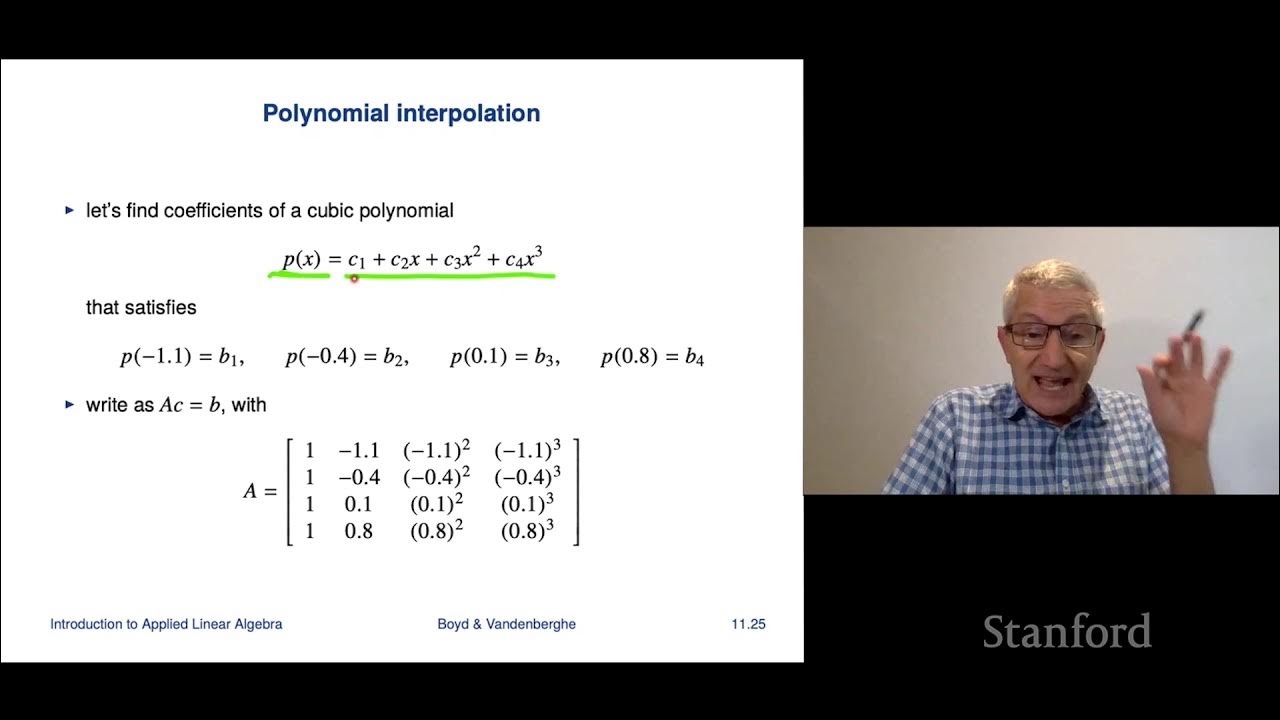 Polynomial interpolation

▸ let's find coefficients of a cubic polynomial

$p(x) = c_1 + c_2x + c_3x^2 + c_4x^3$

that satisfies

$p(-1.1) = b_1, \quad p(-0.4) = b_2, \quad p(0.1) = b_3, \quad p(0.8) = b_4$

▸ write as $Ac = b$, with

$A = \begin{bmatrix} 1 & -1.1 & (-1.1)^2 & (-1.1)^3 \\ 1 & -0.4 & (-0.4)^2 & (-0.4)^3 \\ 1 & 0.1 & (0.1)^2 & (0.1)^3 \\ 1 & 0.8 & (0.8)^2 & (0.8)^3 \end{bmatrix}$

Introduction to Applied Linear Algebra Boyd & Vandenberghe 11.25

Stanford